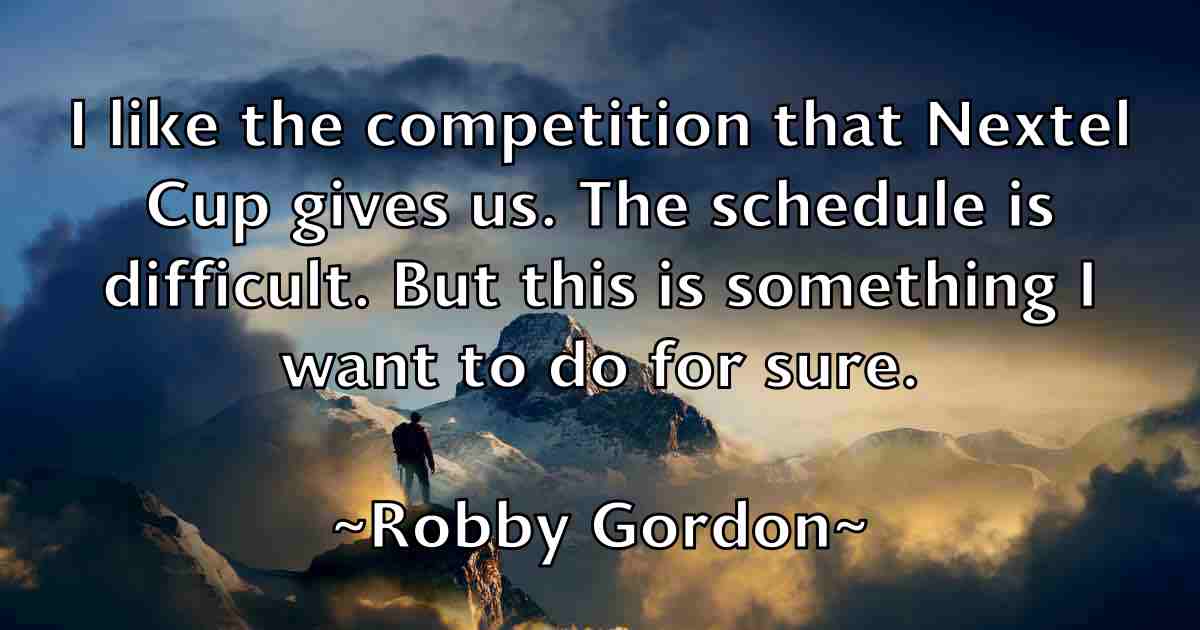 I like the competition that Nextel Cup gives us. The schedule is difficult. But this is something I want to do for sure.

~Robby Gordon~